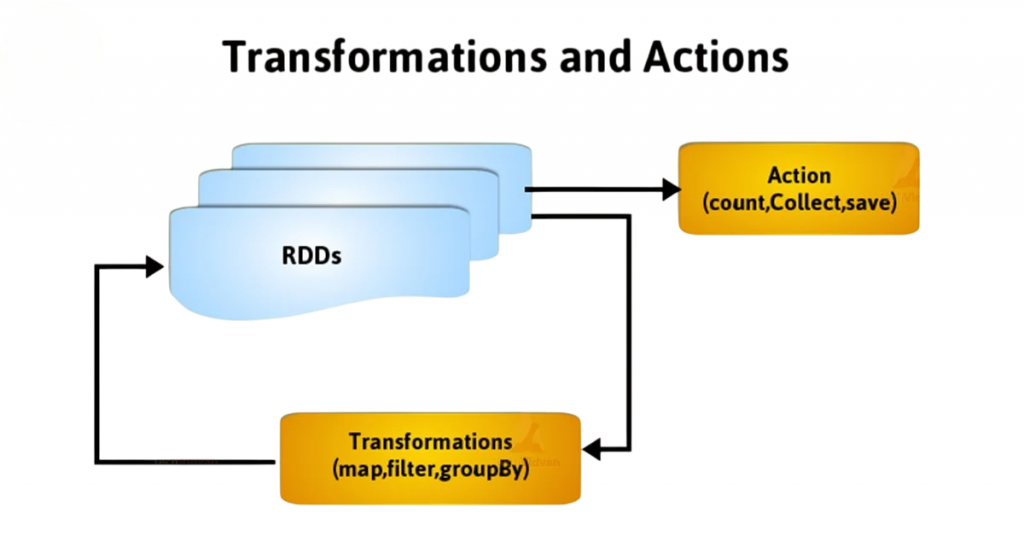 Transformations and Actions

RDDs

Action
(count,Collect,save)

Transformations
(map,filter,groupBy)